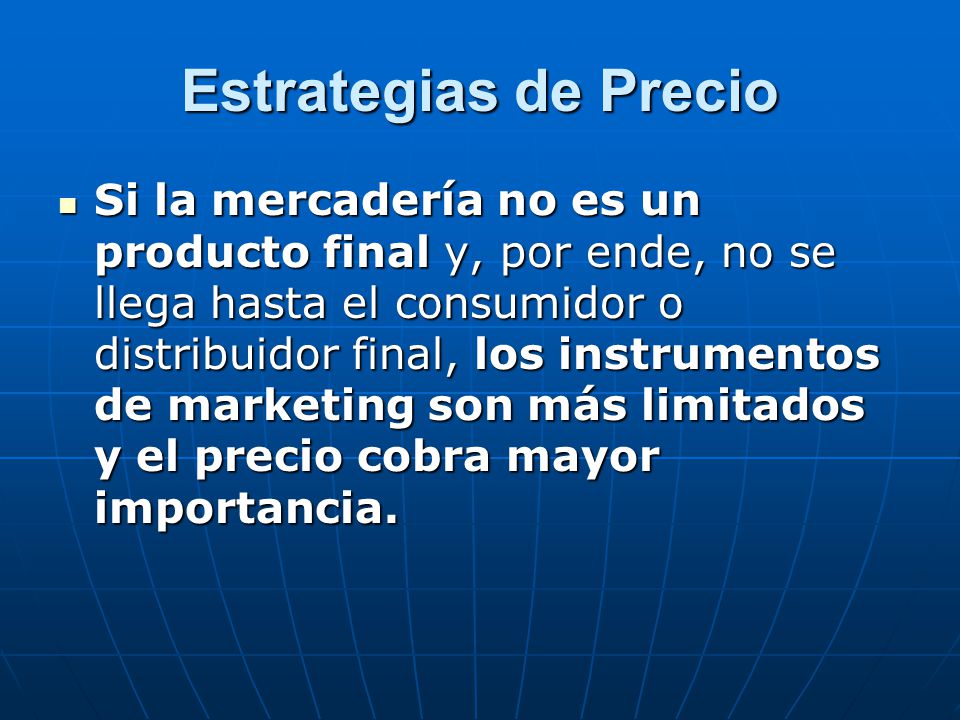 Estrategias de Precio

Si la mercadería no es un producto final y, por ende, no se llega hasta el consumidor o distribuidor final, los instrumentos de marketing son más limitados y el precio cobra mayor importancia.